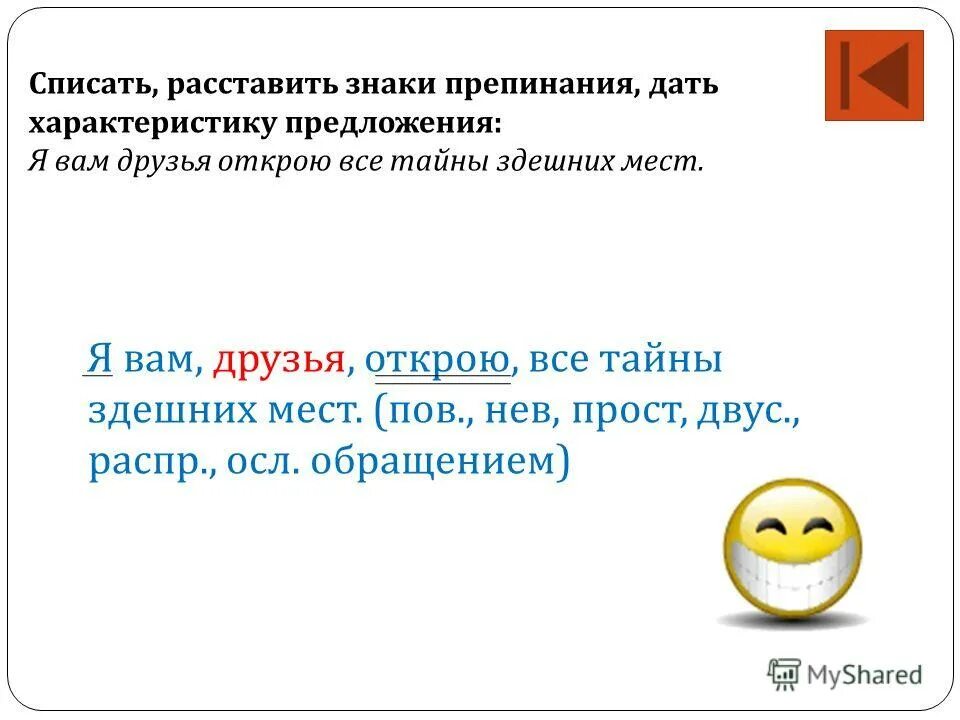 Списать, расставить знаки препинания, дать характеристику предложения:
Я вам друзья открою все тайны здешних мест.

Я вам, друзья, открою, все тайны здешних мест. (пов., нев, прост, двус., распр., осл. обращением)

MyShared